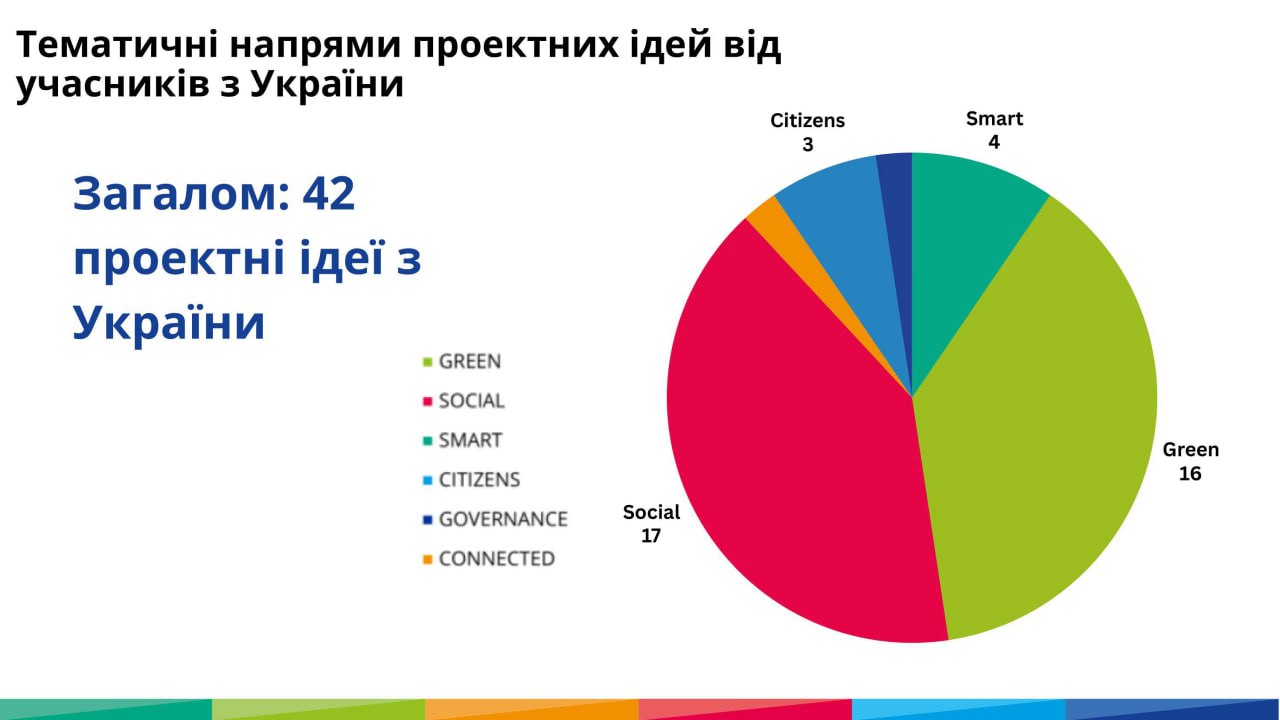 Тематичні напрями проектних ідей від учасників з України

Загалом: 42 проектні ідеї з України

GREEN
SOCIAL
SMART
CITIZENS
GOVERNANCE
CONNECTED

Citizens
3

Smart
4

Green
16

Social
17